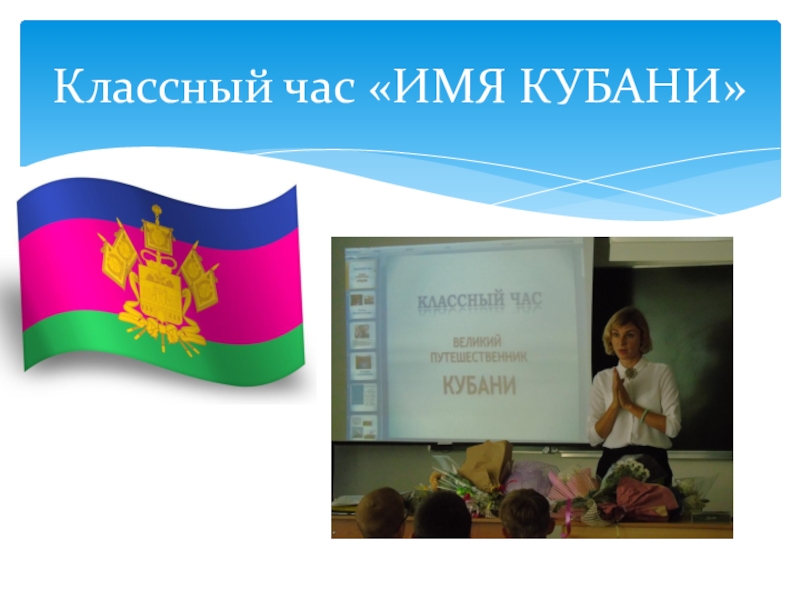 Классный час «ИМЯ КУБАНИ»

КЛАССНЫЙ ЧАС

ВЕЛИКИЙ ПУТЕШЕСТВЕННИК

КУБАНИ